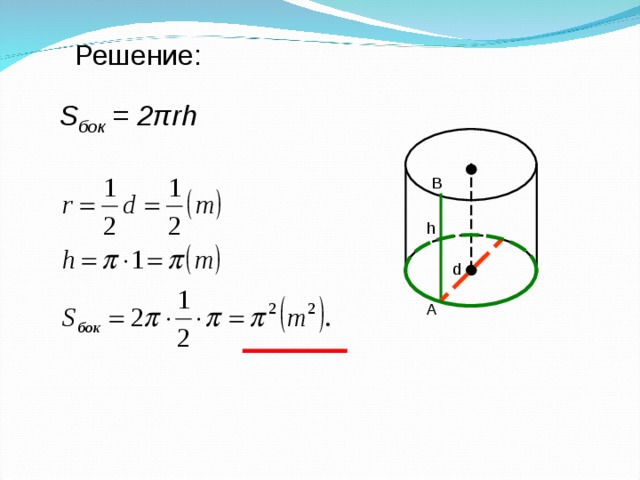 Решение:

$S_{бок} = 2\pi rh$

$r = \frac{1}{2}d = \frac{1}{2}(m)$

$h = \pi \cdot 1 = \pi(m)$

$S_{бок} = 2\pi \cdot \frac{1}{2} \cdot \pi = \pi^2(m^2).$

B

h

d

A